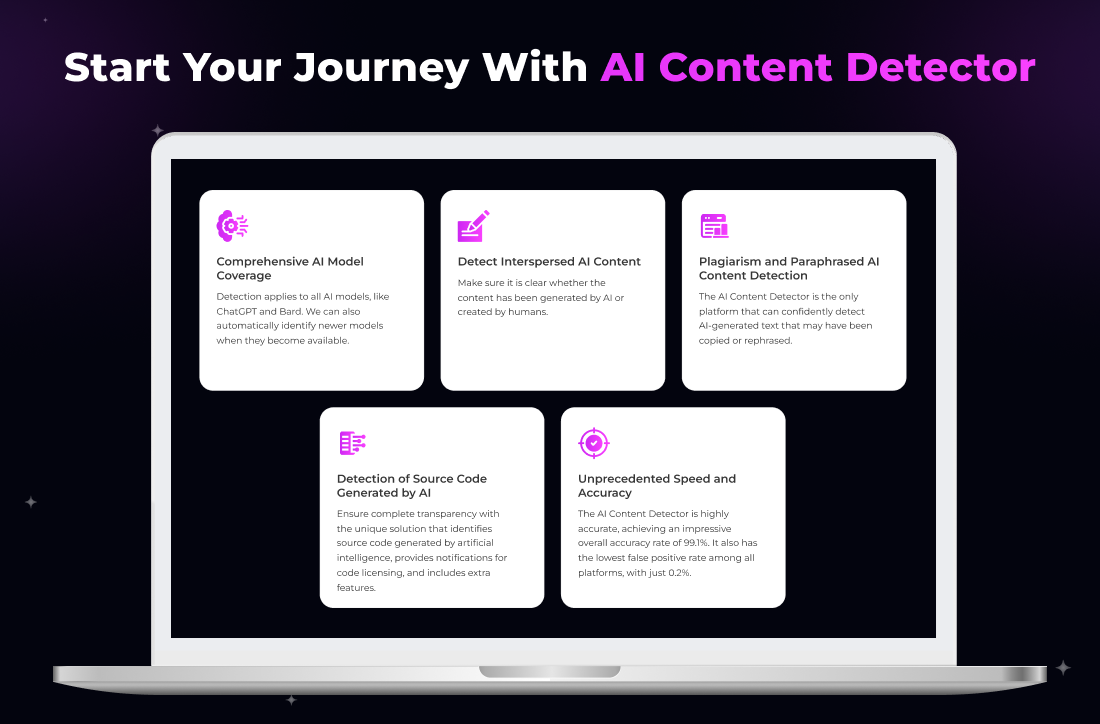 Start Your Journey With AI Content Detector

Comprehensive AI Model Coverage

Detection applies to all AI models, like ChatGPT and Bard. We can also automatically identify newer models when they become available.

Detect Interspersed AI Content

Make sure it is clear whether the content has been generated by AI or created by humans.

Plagiarism and Paraphrased AI Content Detection

The AI Content Detector is the only platform that can confidently detect AI-generated text that may have been copied or rephrased.

Detection of Source Code Generated by AI

Ensure complete transparency with the unique solution that identifies source code generated by artificial intelligence, provides notifications for code licensing, and includes extra features.

Unprecedented Speed and Accuracy

The AI Content Detector is highly accurate, achieving an impressive overall accuracy rate of 99.1%. It also has the lowest false positive rate among all platforms, with just 0.2%.